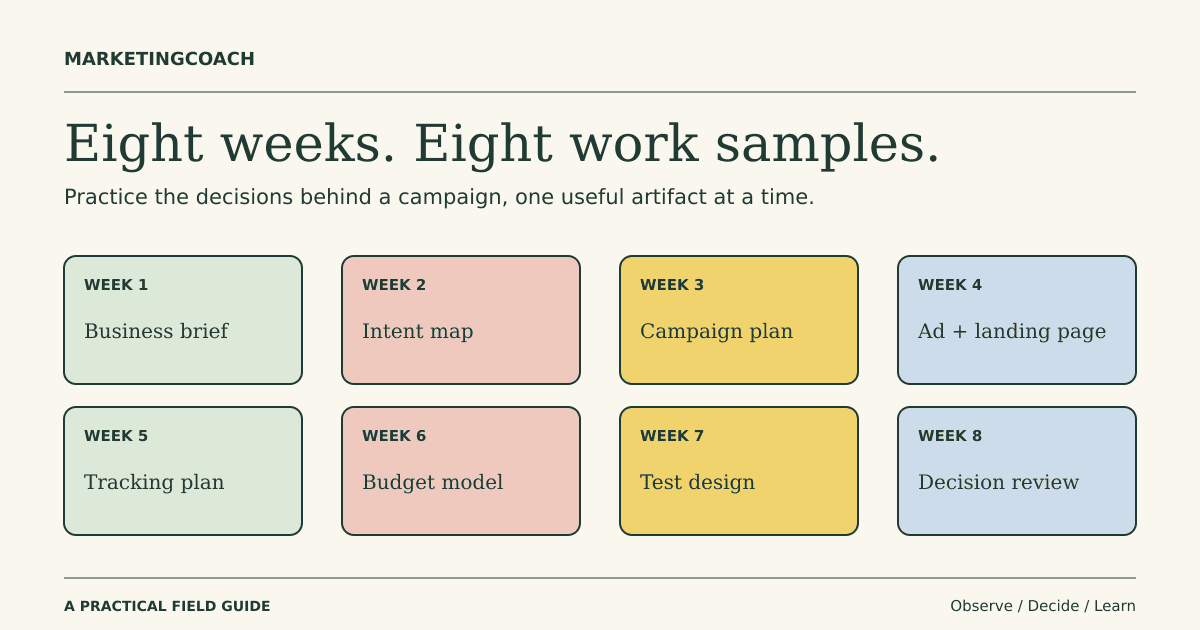 MARKETINGCOACH

Eight weeks. Eight work samples.

Practice the decisions behind a campaign, one useful artifact at a time.

WEEK 1

Business brief

WEEK 2

Intent map

WEEK 3

Campaign plan

WEEK 4

Ad + landing page

WEEK 5

Tracking plan

WEEK 6

Budget model

WEEK 7

Test design

WEEK 8

Decision review

A PRACTICAL FIELD GUIDE

Observe / Decide / Learn